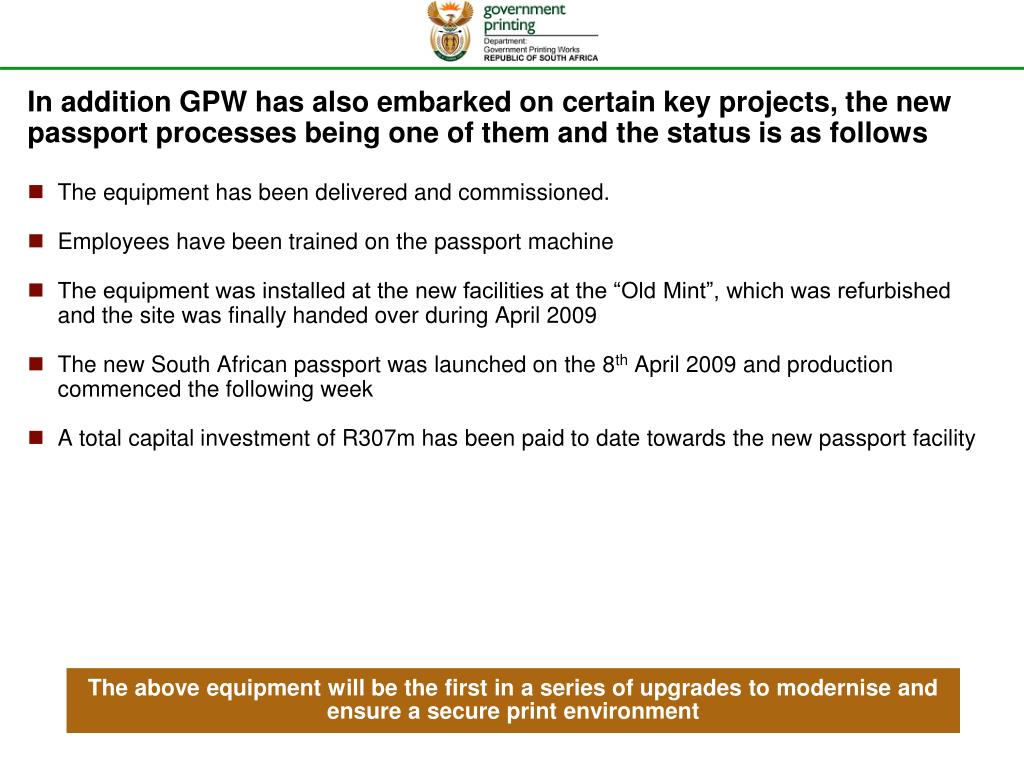 government printing
Department:
Government Printing Works
REPUBLIC OF SOUTH AFRICA

In addition GPW has also embarked on certain key projects, the new passport processes being one of them and the status is as follows

The equipment has been delivered and commissioned.

Employees have been trained on the passport machine

The equipment was installed at the new facilities at the “Old Mint”, which was refurbished and the site was finally handed over during April 2009

The new South African passport was launched on the 8$^{th}$ April 2009 and production commenced the following week

A total capital investment of R307m has been paid to date towards the new passport facility

The above equipment will be the first in a series of upgrades to modernise and ensure a secure print environment